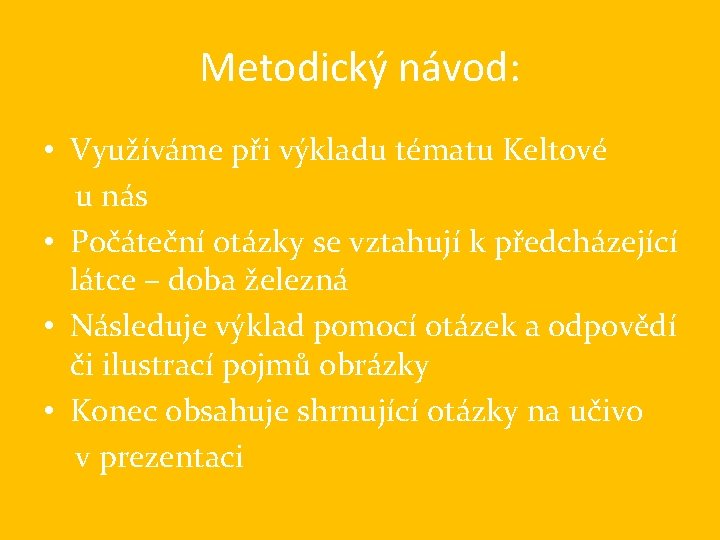 Metodický návod:

• Využíváme při výkladu tématu Keltové u nás
• Počáteční otázky se vztahují k předcházející látce – doba železná
• Následuje výklad pomocí otázek a odpovědí či ilustrací pojmů obrázky
• Konec obsahuje shrnující otázky na učivo v prezentaci